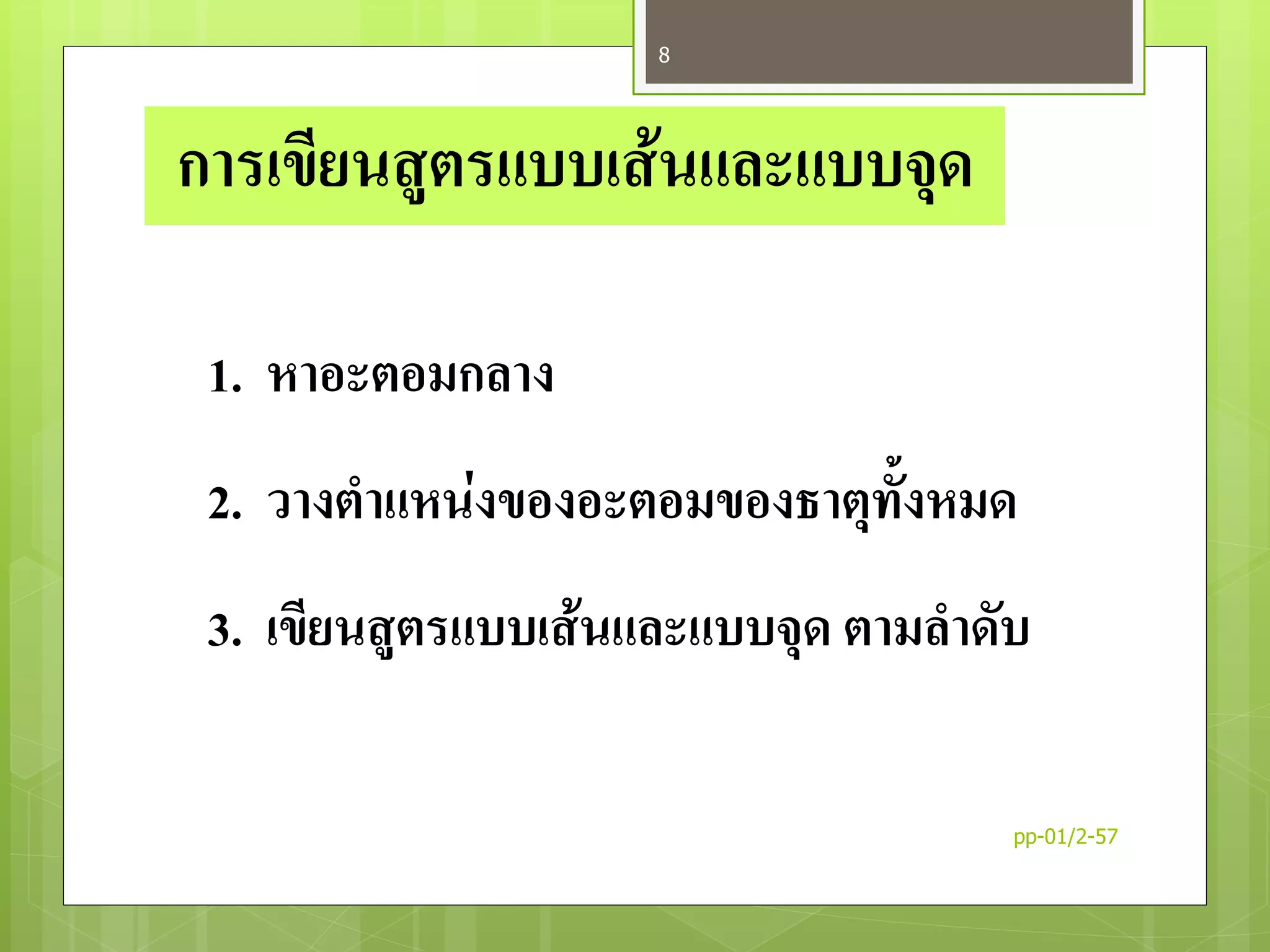 8

การเขียนสูตรแบบเส้นและแบบจุด

1. หาอะตอมกลาง

2. วางตำแหน่งของอะตอมของธาตุทั้งหมด

3. เขียนสูตรแบบเส้นและแบบจุด ตามลำดับ

pp-01/2-57